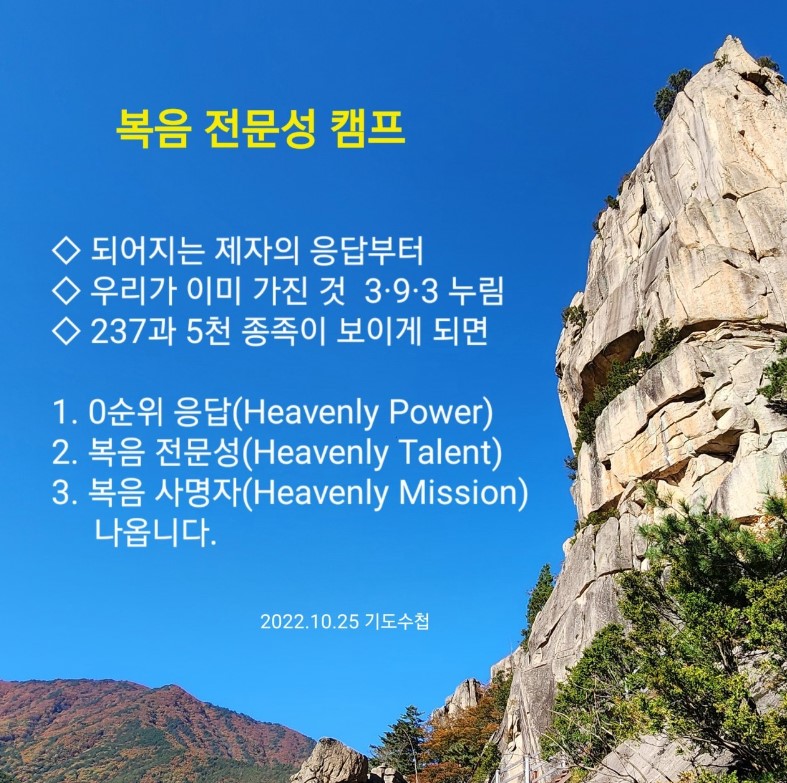 복음 전문성 캠프

◇ 되어지는 제자의 응답부터
◇ 우리가 이미 가진 것 3·9·3 누림
◇ 237과 5천 종족이 보이게 되면

1. 0순위 응답(Heavenly Power)
2. 복음 전문성(Heavenly Talent)
3. 복음 사명자(Heavenly Mission)
나옵니다.

2022.10.25 기도수첩